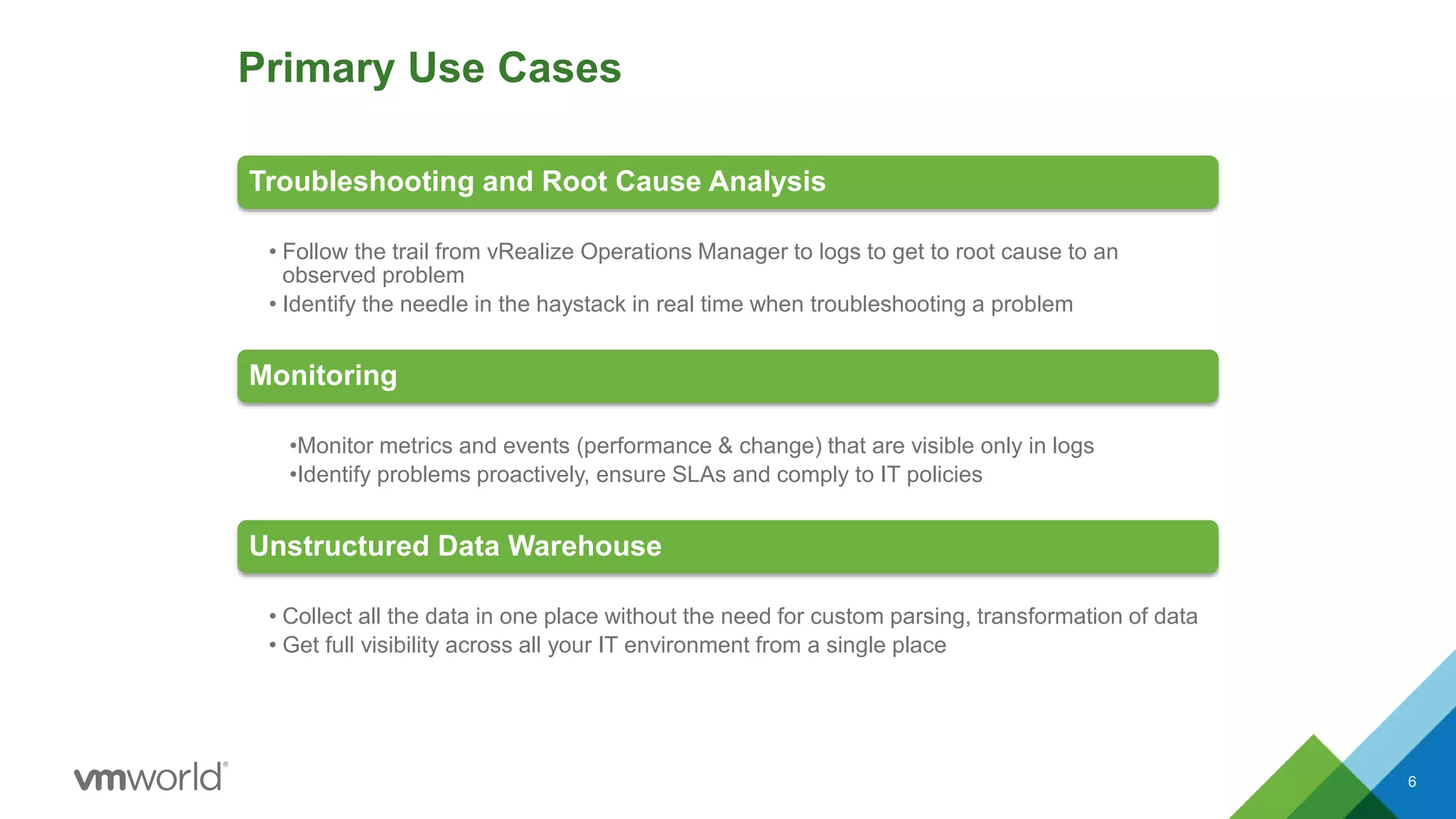 Primary Use Cases

Troubleshooting and Root Cause Analysis

• Follow the trail from vRealize Operations Manager to logs to get to root cause to an observed problem
• Identify the needle in the haystack in real time when troubleshooting a problem

Monitoring

•Monitor metrics and events (performance & change) that are visible only in logs
•Identify problems proactively, ensure SLAs and comply to IT policies

Unstructured Data Warehouse

• Collect all the data in one place without the need for custom parsing, transformation of data
• Get full visibility across all your IT environment from a single place

vmworld®

6